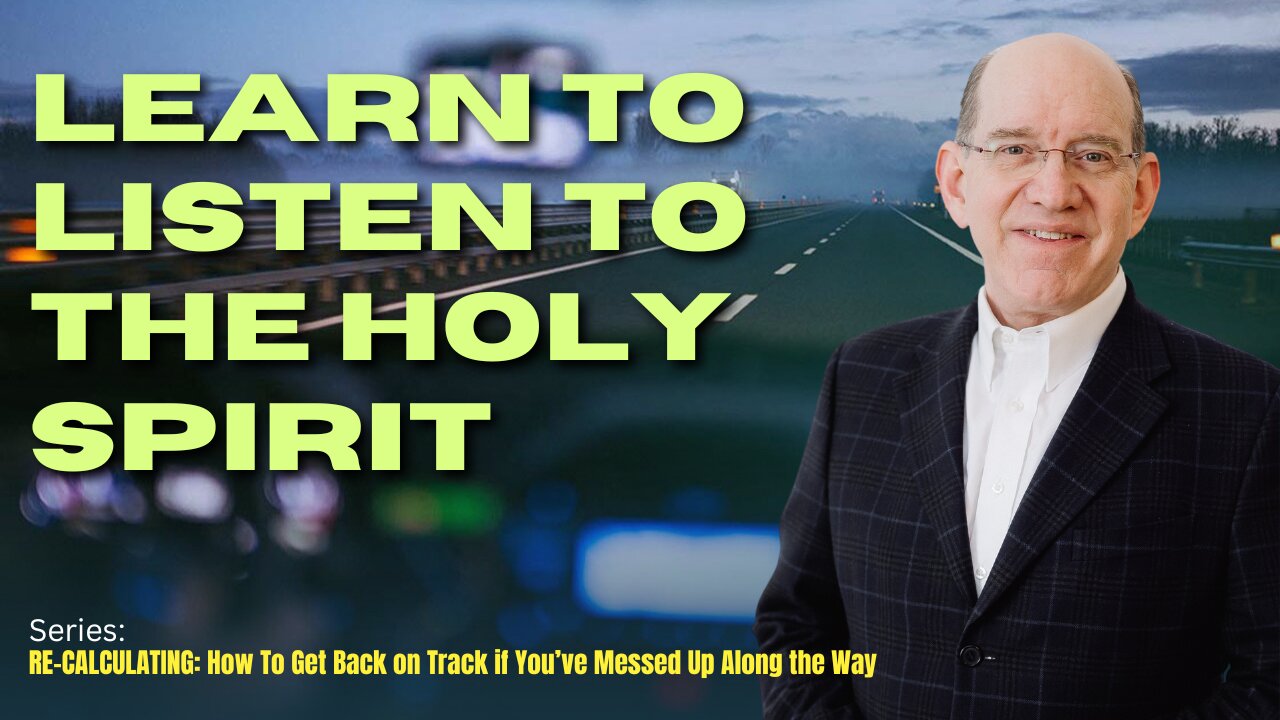 LEARN TO LISTEN TO THE HOLY SPIRIT

Series:
RE-CALCULATING: How To Get Back on Track if You've Messed Up Along the Way